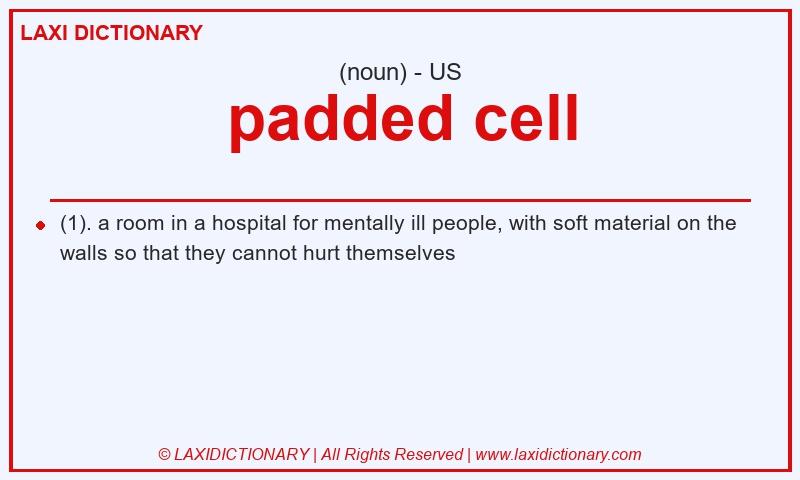 LAXI DICTIONARY

(noun) - US

padded cell

(1). a room in a hospital for mentally ill people, with soft material on the walls so that they cannot hurt themselves

© LAXIDICTIONARY | All Rights Reserved | www.laxidictionary.com